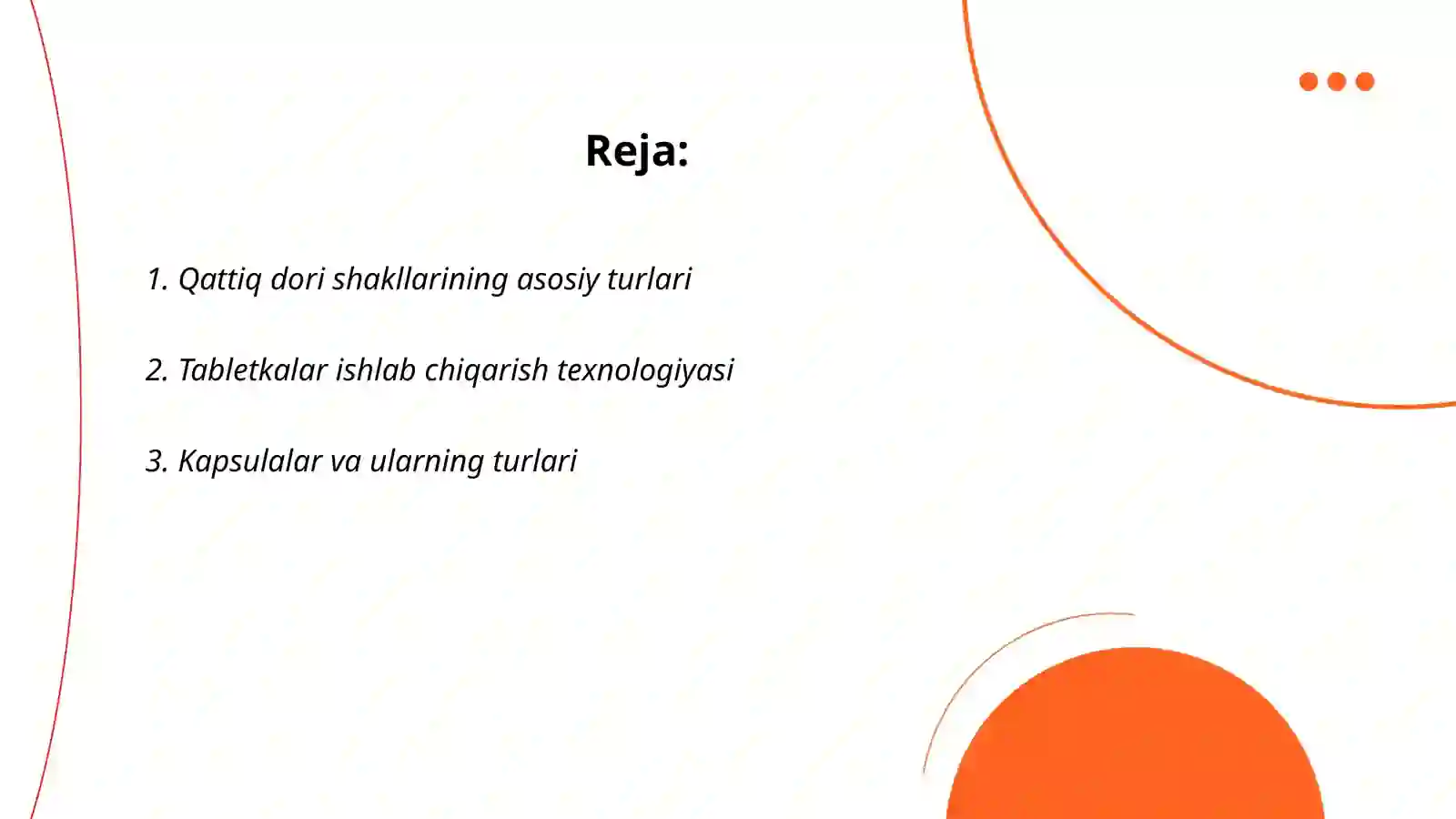 Reja:

1. Qattiq dori shakllarining asosiy turlari

2. Tabletkalar ishlab chiqarish texnologiyasi

3. Kapsulalar va ularning turlari